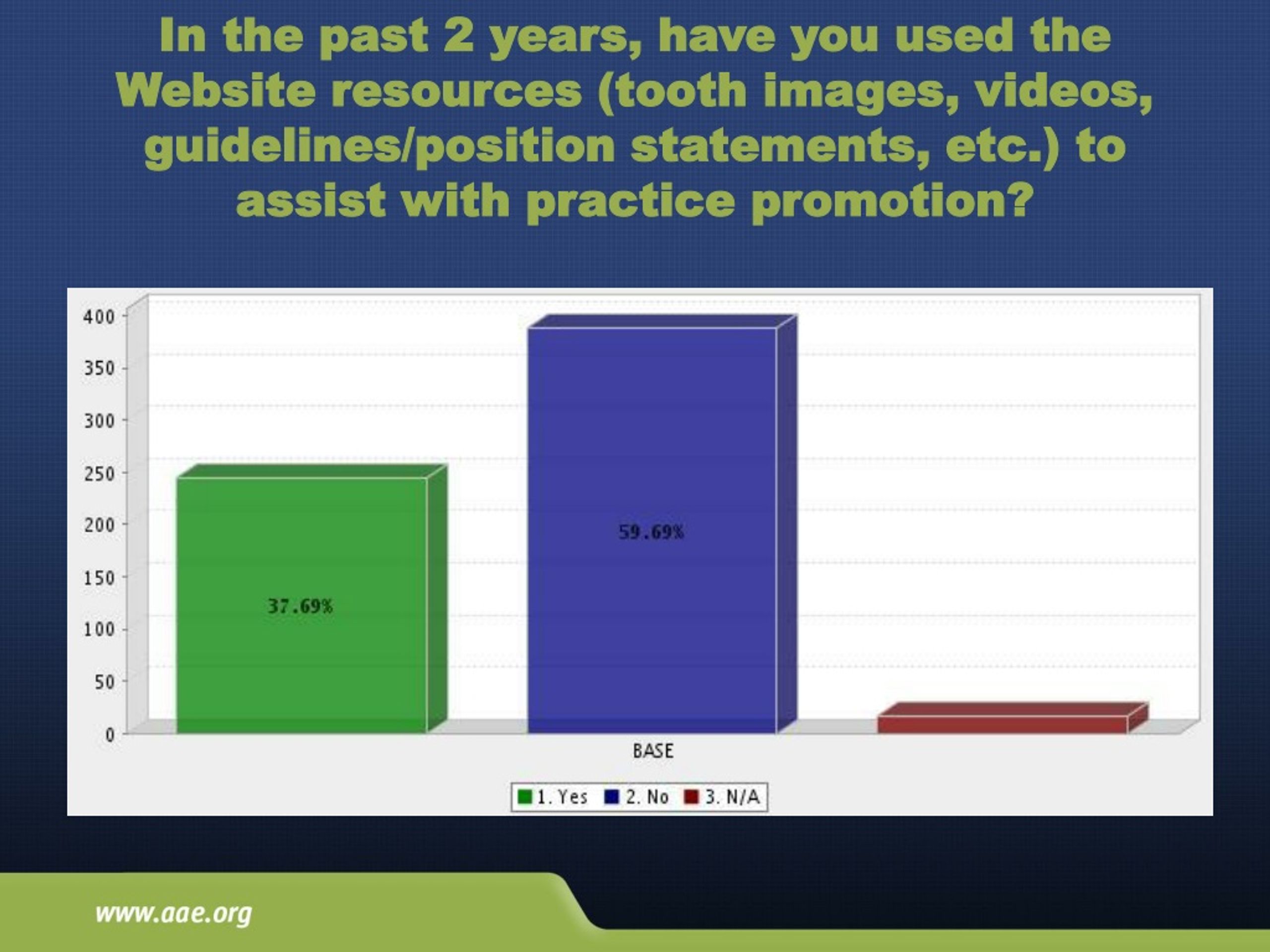 In the past 2 years, have you used the Website resources (tooth images, videos, guidelines/position statements, etc.) to assist with practice promotion?

400
350
300
250
200
150
100
50
0

37.69%
59.69%

BASE

1. Yes 2. No 3. N/A

www.aae.org